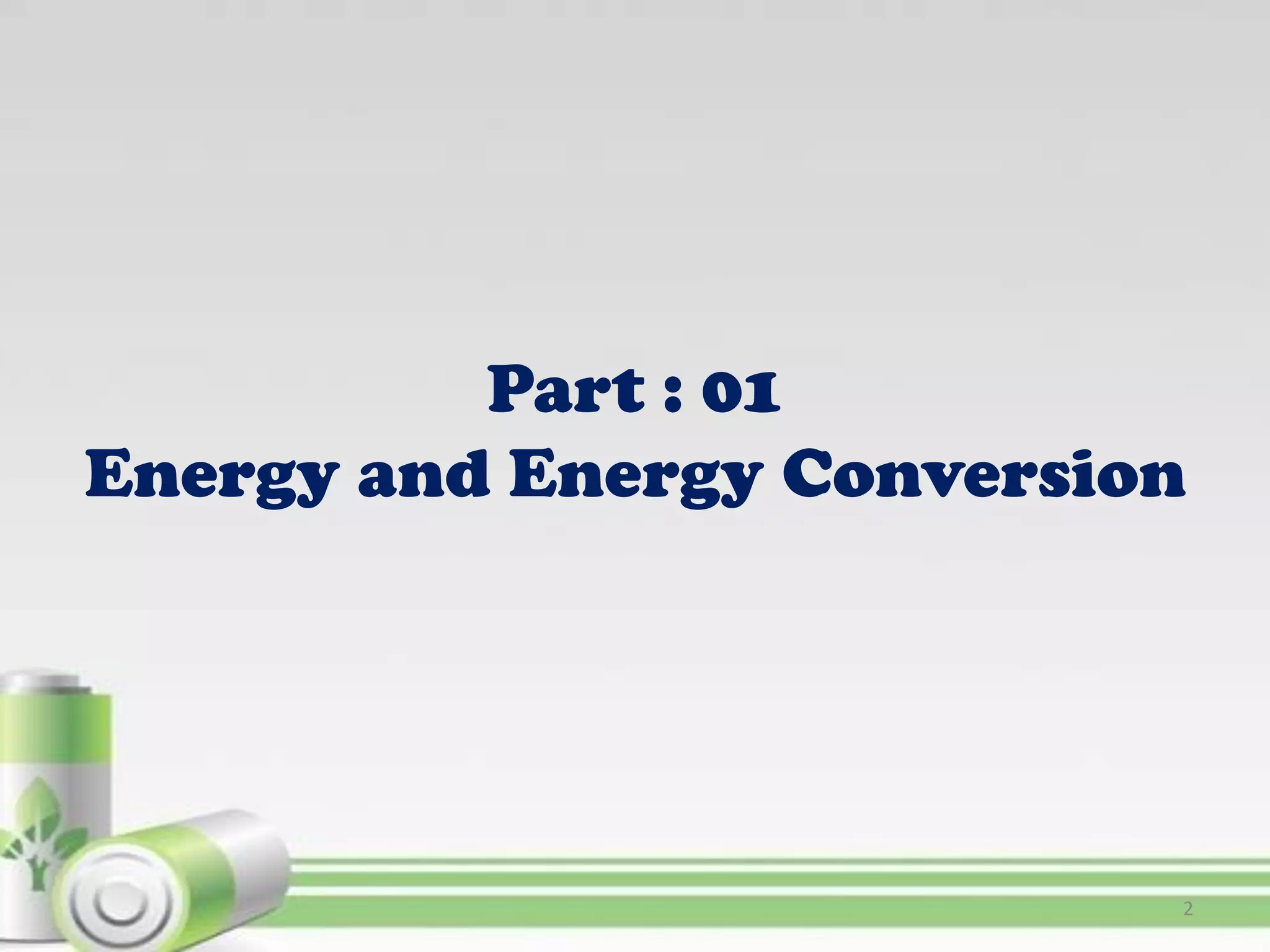 Part : 01
Energy and Energy Conversion

2